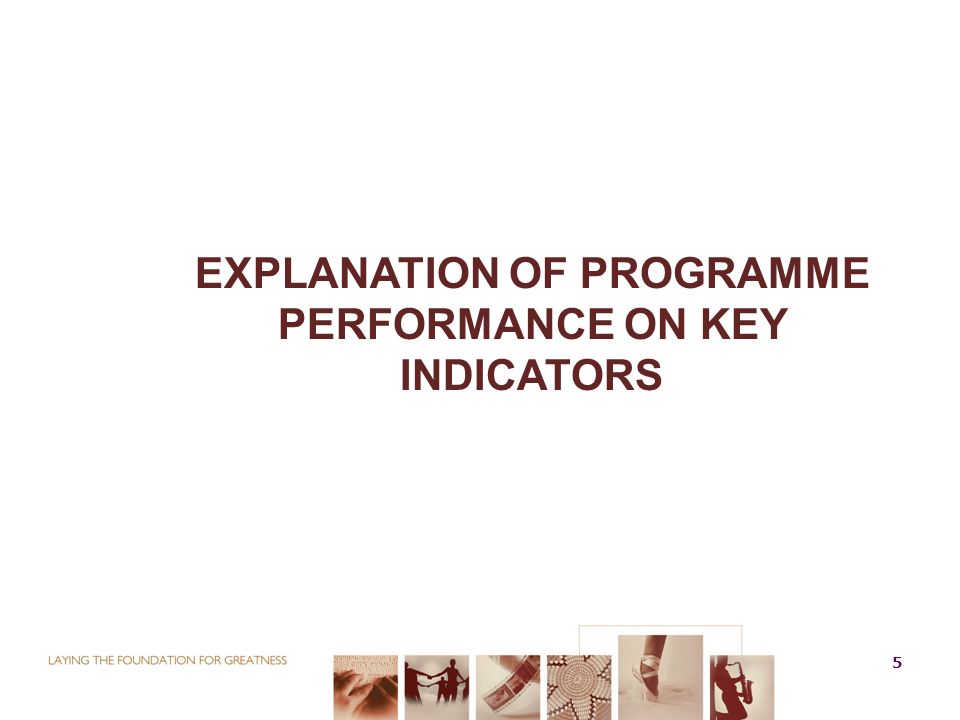 EXPLANATION OF PROGRAMME PERFORMANCE ON KEY INDICATORS

LAYING THE FOUNDATION FOR GREATNESS

5